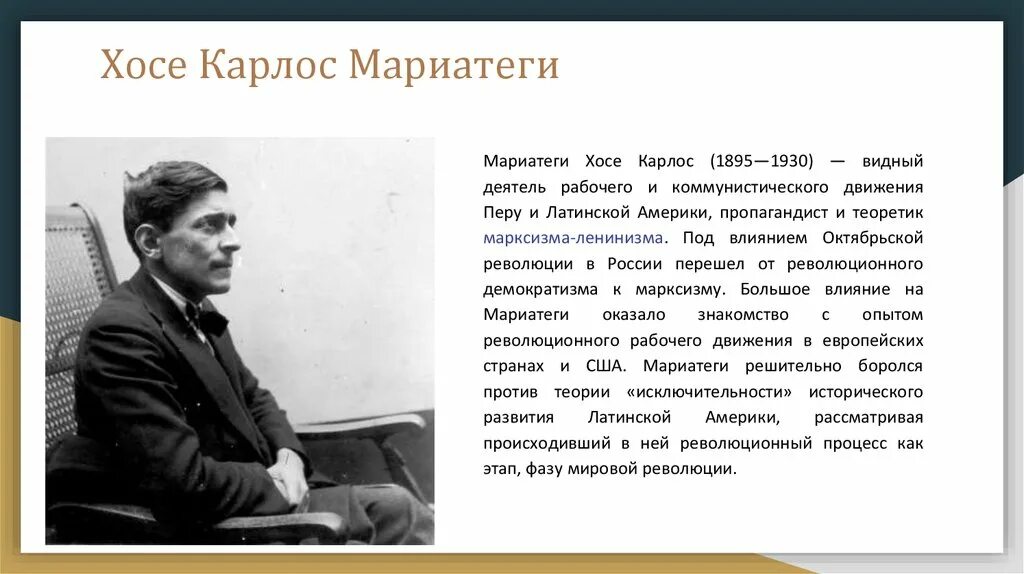 Хосе Карлос Мариатеги

Мариатеги Хосе Карлос (1895—1930) — видный деятель рабочего и коммунистического движения Перу и Латинской Америки, пропагандист и теоретик марксизма-ленинизма. Под влиянием Октябрьской революции в России перешел от революционного демократизма к марксизму. Большое влияние на Мариатеги оказало знакомство с опытом революционного рабочего движения в европейских странах и США. Мариатеги решительно боролся против теории «исключительности» исторического развития Латинской Америки, рассматривая происходивший в ней революционный процесс как этап, фазу мировой революции.